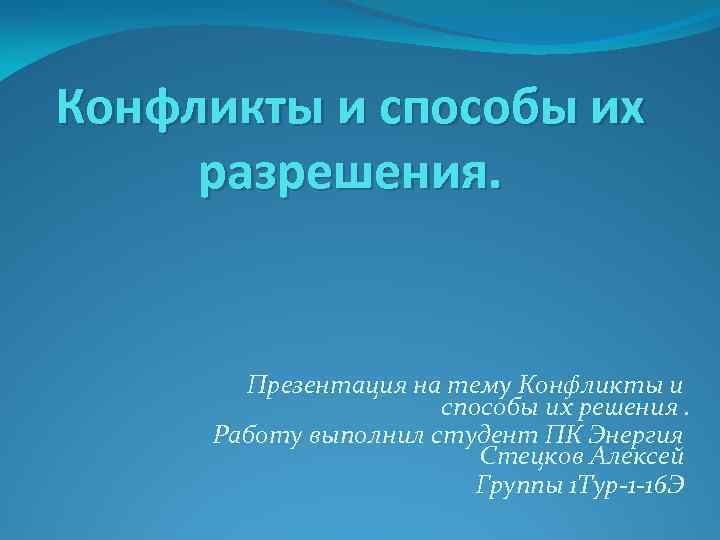 Конфликты и способы их разрешения.

Презентация на тему Конфликты и способы их решения .
Работу выполнил студент ПК Энергия Стецков Алексей
Группы 1Тур-1-16Э